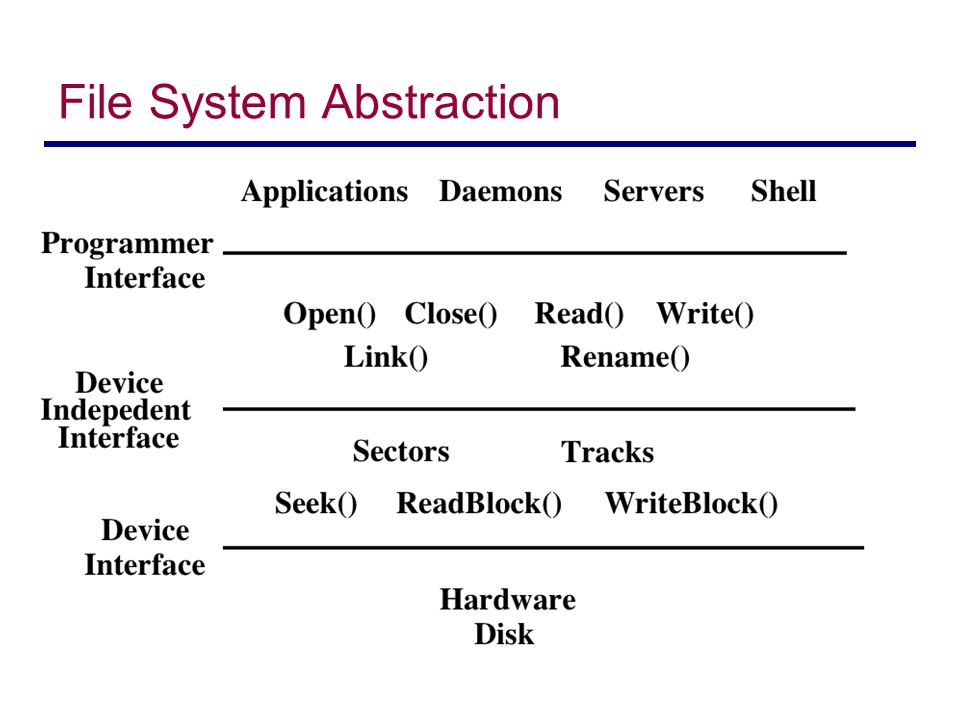 File System Abstraction

Applications Daemons Servers Shell

Programmer Interface

Open() Close() Read() Write()
Link() Rename()

Device Indepedent Interface

Sectors Tracks

Seek() ReadBlock() WriteBlock()

Device Interface

Hardware
Disk